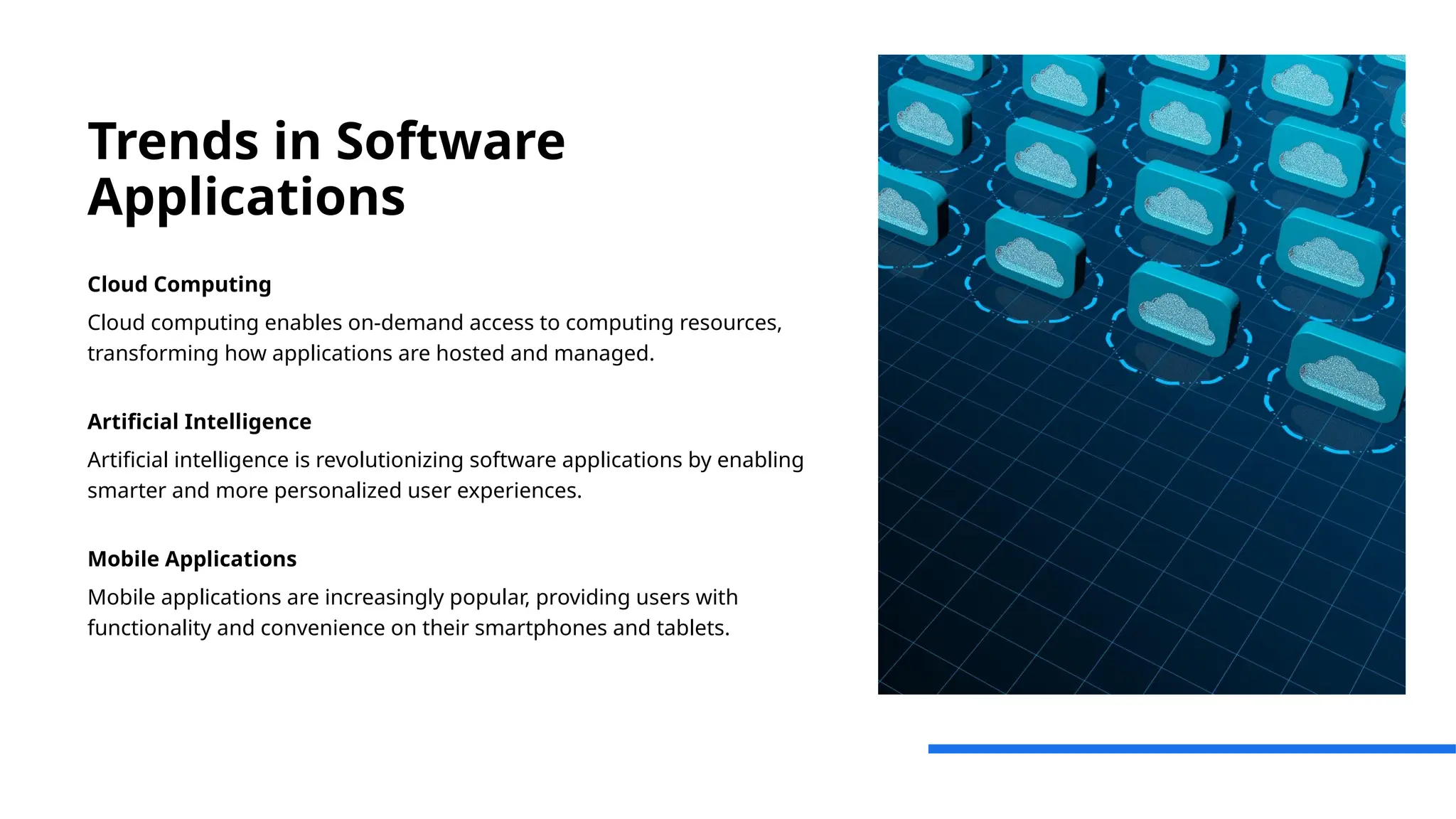 Trends in Software Applications

Cloud Computing

Cloud computing enables on-demand access to computing resources, transforming how applications are hosted and managed.

Artificial Intelligence

Artificial intelligence is revolutionizing software applications by enabling smarter and more personalized user experiences.

Mobile Applications

Mobile applications are increasingly popular, providing users with functionality and convenience on their smartphones and tablets.